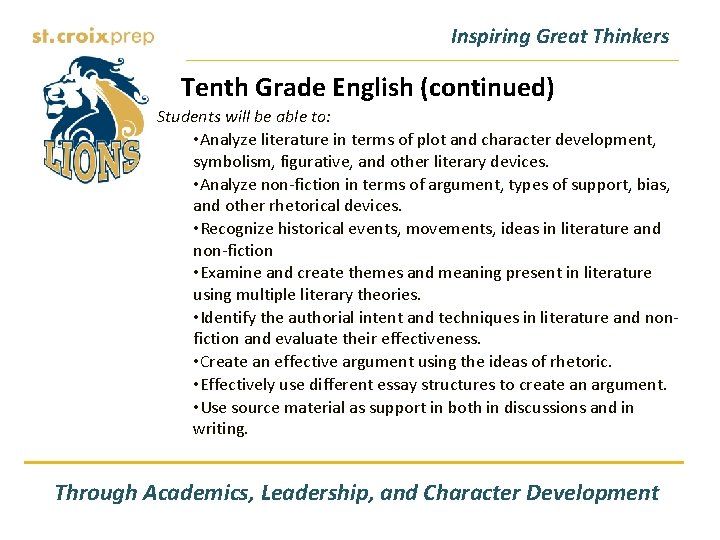 st.croixprep

Inspiring Great Thinkers

LIONS

Tenth Grade English (continued)

Students will be able to:

•Analyze literature in terms of plot and character development, symbolism, figurative, and other literary devices.

•Analyze non-fiction in terms of argument, types of support, bias, and other rhetorical devices.

•Recognize historical events, movements, ideas in literature and non-fiction

•Examine and create themes and meaning present in literature using multiple literary theories.

•Identify the authorial intent and techniques in literature and non-fiction and evaluate their effectiveness.

•Create an effective argument using the ideas of rhetoric.

•Effectively use different essay structures to create an argument.

•Use source material as support in both in discussions and in writing.

Through Academics, Leadership, and Character Development